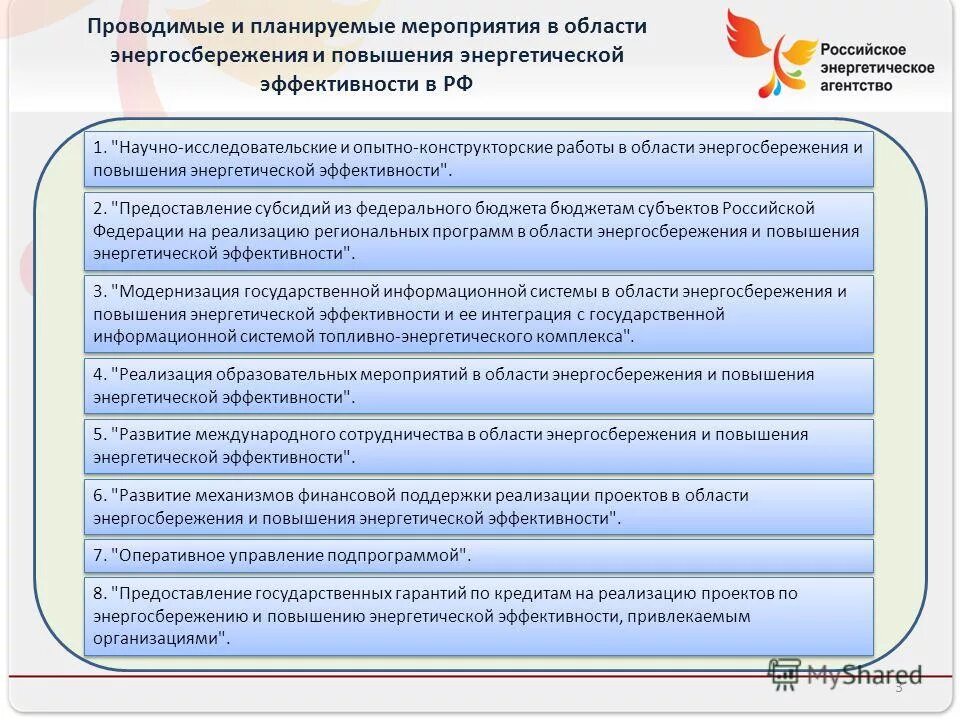 Проводимые и планируемые мероприятия в области энергосбережения и повышения энергетической эффективности в РФ

Российское энергетическое агентство

1. "Научно-исследовательские и опытно-конструкторские работы в области энергосбережения и повышения энергетической эффективности".

2. "Предоставление субсидий из федерального бюджета бюджетам субъектов Российской Федерации на реализацию региональных программ в области энергосбережения и повышения энергетической эффективности".

3. "Модернизация государственной информационной системы в области энергосбережения и повышения энергетической эффективности и ее интеграция с государственной информационной системой топливно-энергетического комплекса".

4. "Реализация образовательных мероприятий в области энергосбережения и повышения энергетической эффективности".

5. "Развитие международного сотрудничества в области энергосбережения и повышения энергетической эффективности".

6. "Развитие механизмов финансовой поддержки реализации проектов в области энергосбережения и повышения энергетической эффективности".

7. "Оперативное управление подпрограммой".

8. "Предоставление государственных гарантий по кредитам на реализацию проектов по энергосбережению и повышению энергетической эффективности, привлекаемым организациями".

MyShared

3